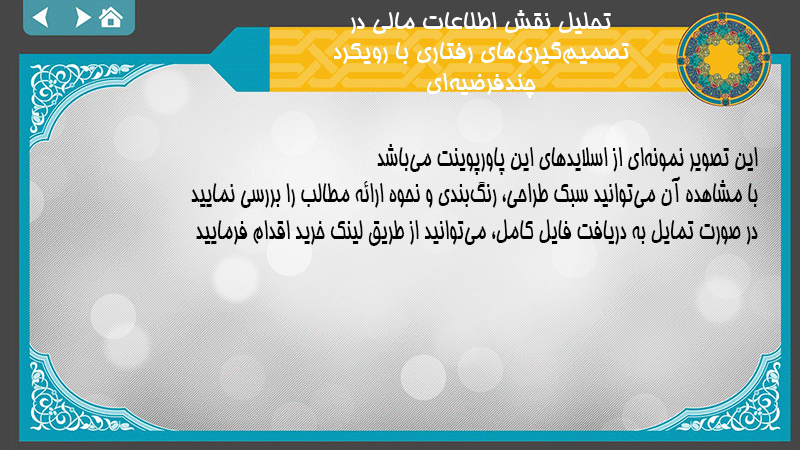 تحلیل نقش اطلاعات مالی در تصمیم‌گیری‌های رفتاری با رویکرد چندفرضیه‌ای

این تصویر نمونه‌ای از اسلایدهای این پاورپوینت می‌باشد
با مشاهده آن می‌توانید سبک طراحی، رنگ‌بندی و نحوه ارائه مطالب را بررسی نمایید
در صورت تمایل به دریافت فایل کامل، می‌توانید از طریق لینک خرید اقدام فرمایید